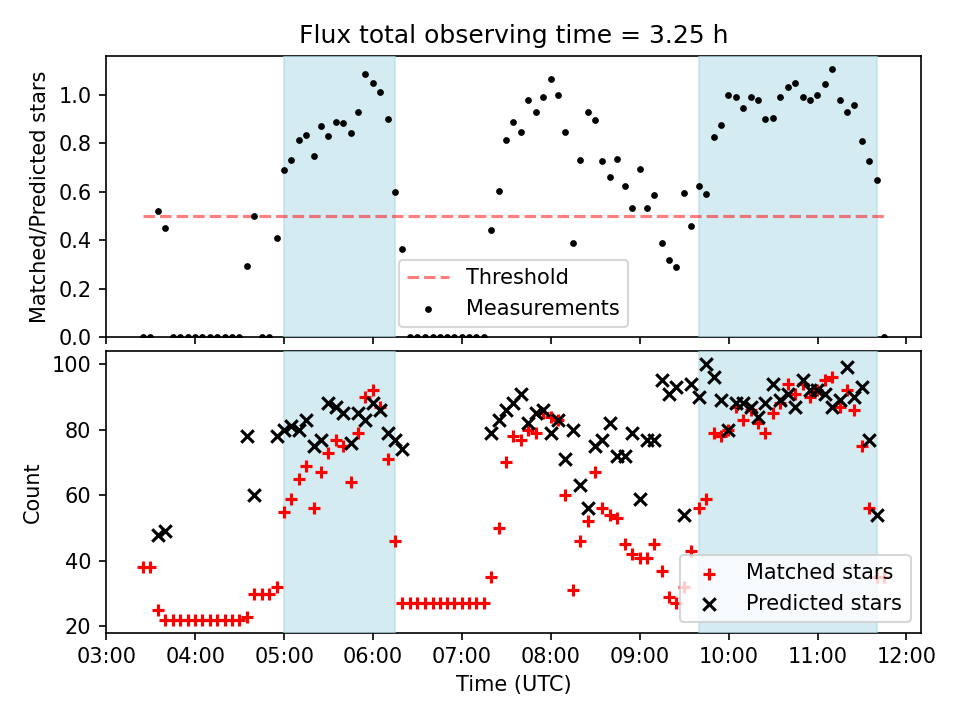 Flux total observing time = 3.25 h

Matched/Predicted stars

1.0
0.8
0.6
0.4
0.2
0.0

Threshold
Measurements

Count

100
80
60
40
20

Matched stars
Predicted stars

03:00 04:00 05:00 06:00 07:00 08:00 09:00 10:00 11:00 12:00

Time (UTC)